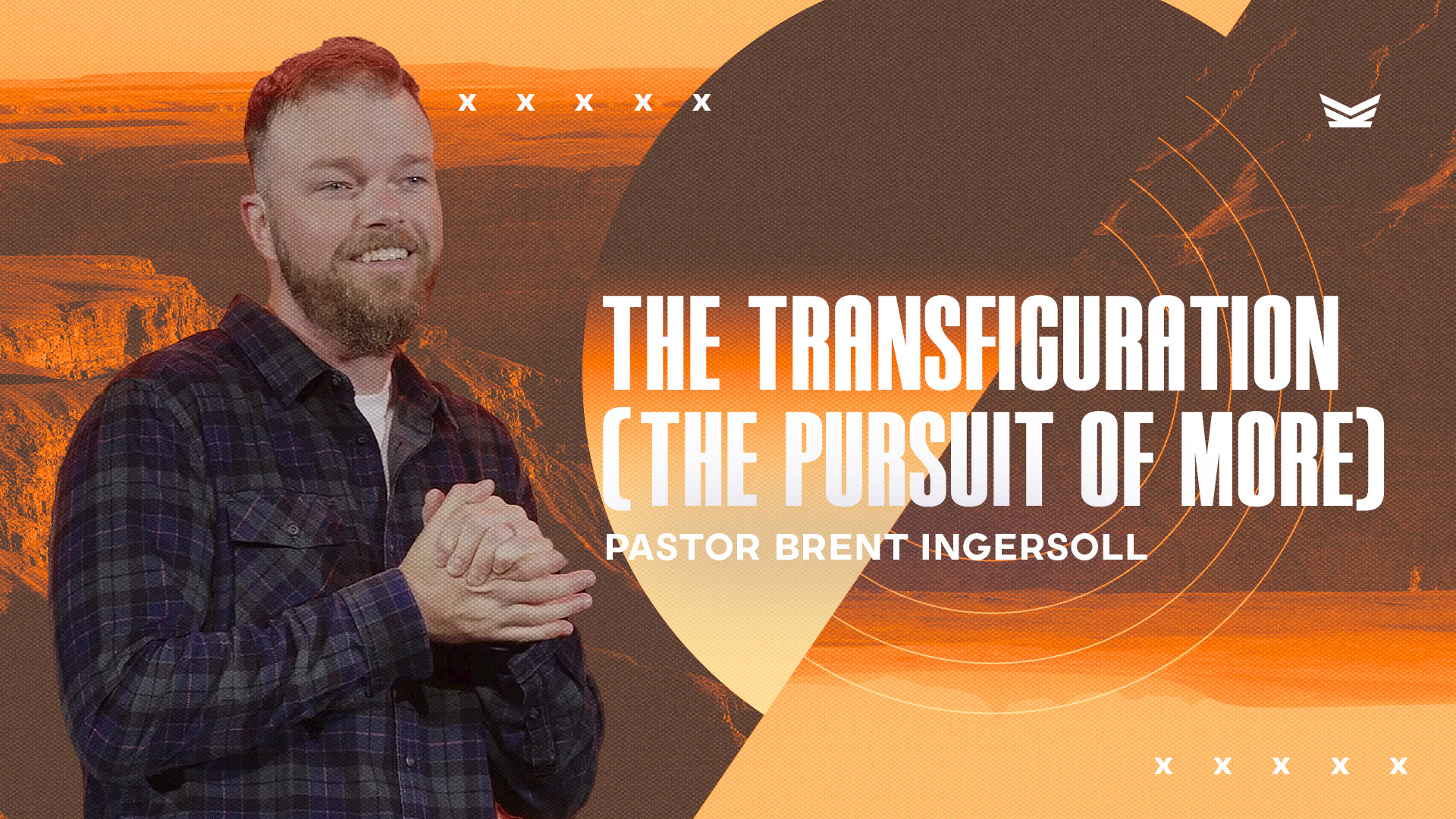 X X X X X

THE TRANSFIGURATION (THE PURSUIT OF MORE)

PASTOR BRENT INGERSOLL

X X X X X